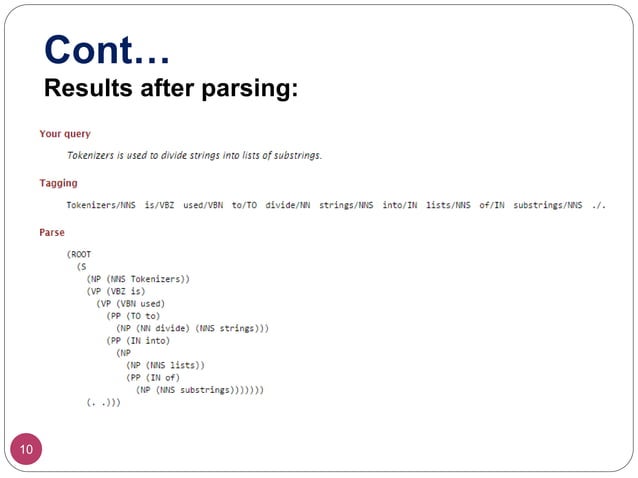 Cont…
Results after parsing:

Your query

Tokenizers is used to divide strings into lists of substrings.

Tagging

Tokenizers/NNS is/VBZ used/VBN to/TO divide/NN strings/NNS into/IN lists/NNS of/IN substrings/NNS ./.

Parse

(ROOT
  (S
    (NP (NNS Tokenizers))
    (VP (VBZ is)
      (VP (VBN used)
        (PP (TO to)
          (NP (NN divide) (NNS strings)))
        (PP (IN into)
          (NP
            (NP (NNS lists))
            (PP (IN of)
              (NP (NNS substrings)))))))
    (. .)))

10